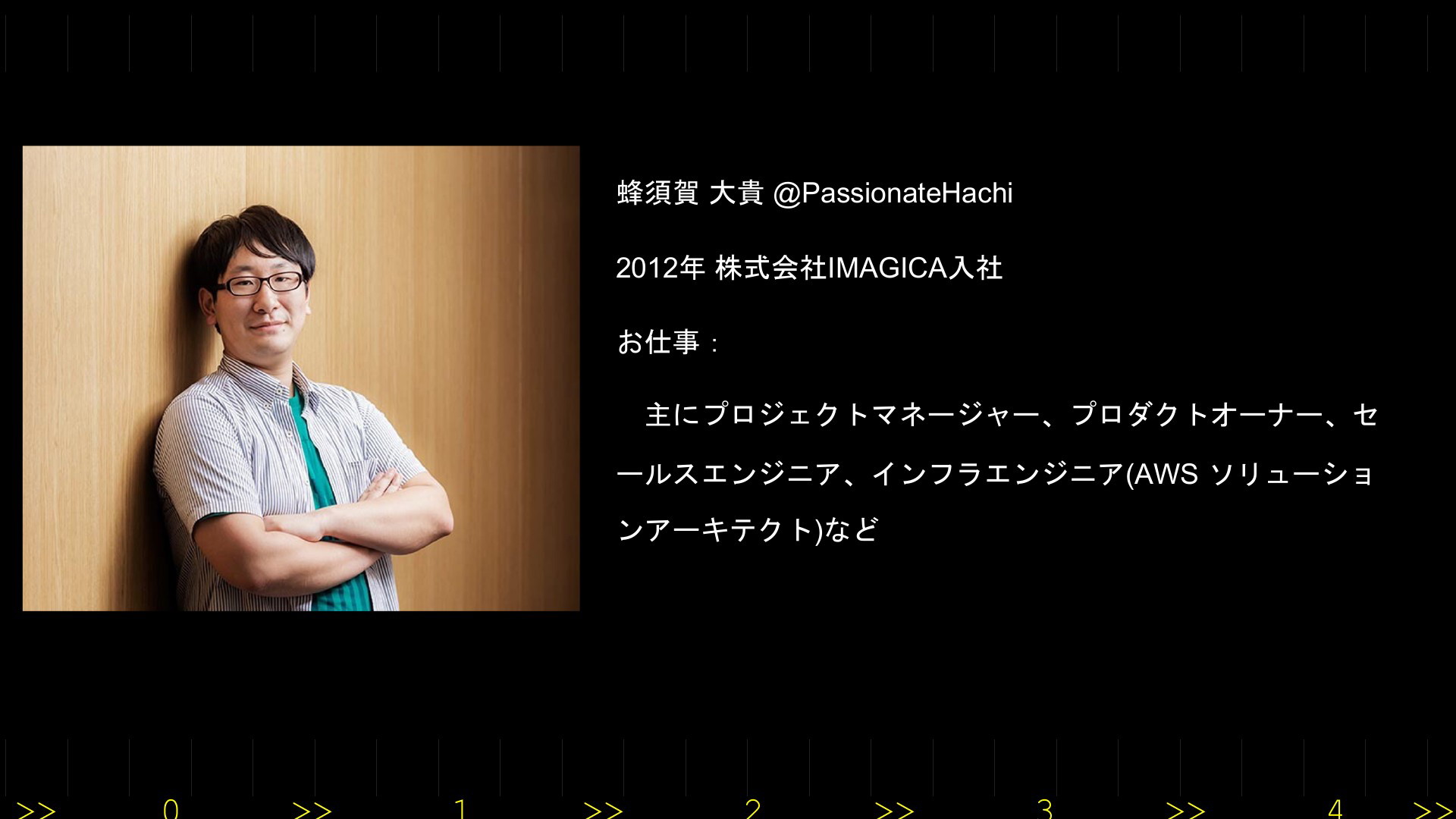 蜂須賀 大貴 @PassionateHachi

2012年 株式会社IMAGICA入社

お仕事：

主にプロジェクトマネージャー、プロダクトオーナー、セールスエンジニア、インフラエンジニア(AWS ソリューションアーキテクト)など

>> 0 >> 1 >> 2 >> 3 >> 4 >>